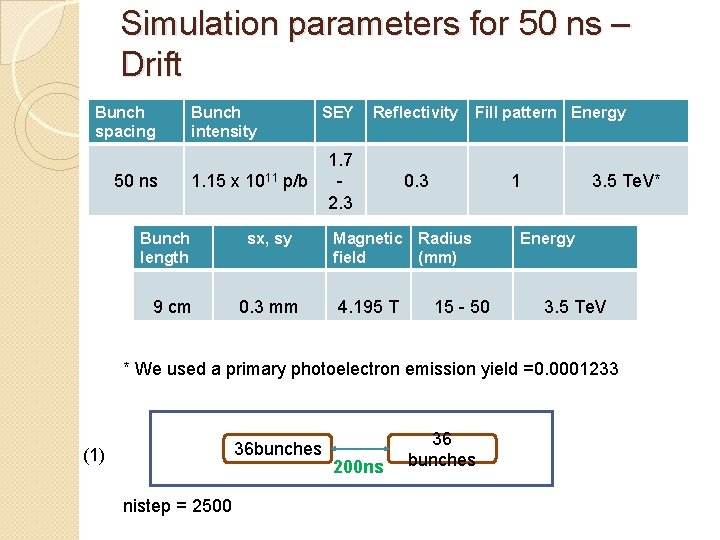 Simulation parameters for 50 ns – Drift

| Bunch spacing | Bunch intensity | SEY | Reflectivity | Fill pattern | Energy |
|---|---|---|---|---|---|
| 50 ns | 1.15 x $10^{11}$ p/b | 1.7 - 2.3 | 0.3 | 1 | 3.5 TeV* |

| Bunch length | sx, sy | Magnetic field | Radius (mm) | Energy |
|---|---|---|---|---|
| 9 cm | 0.3 mm | 4.195 T | 15 - 50 | 3.5 TeV |

* We used a primary photoelectron emission yield =0.0001233

(1)

36bunches

200ns

36 bunches

nistep = 2500